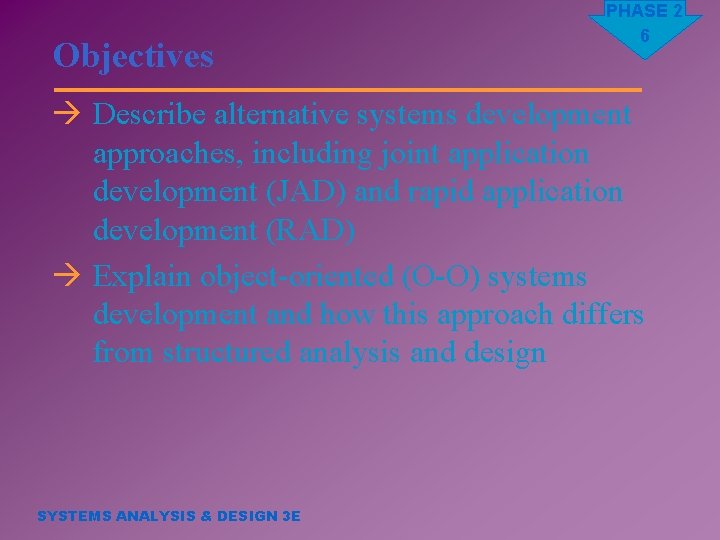 PHASE 2
6

Objectives

→ Describe alternative systems development approaches, including joint application development (JAD) and rapid application development (RAD)

→ Explain object-oriented (O-O) systems development and how this approach differs from structured analysis and design

SYSTEMS ANALYSIS & DESIGN 3E